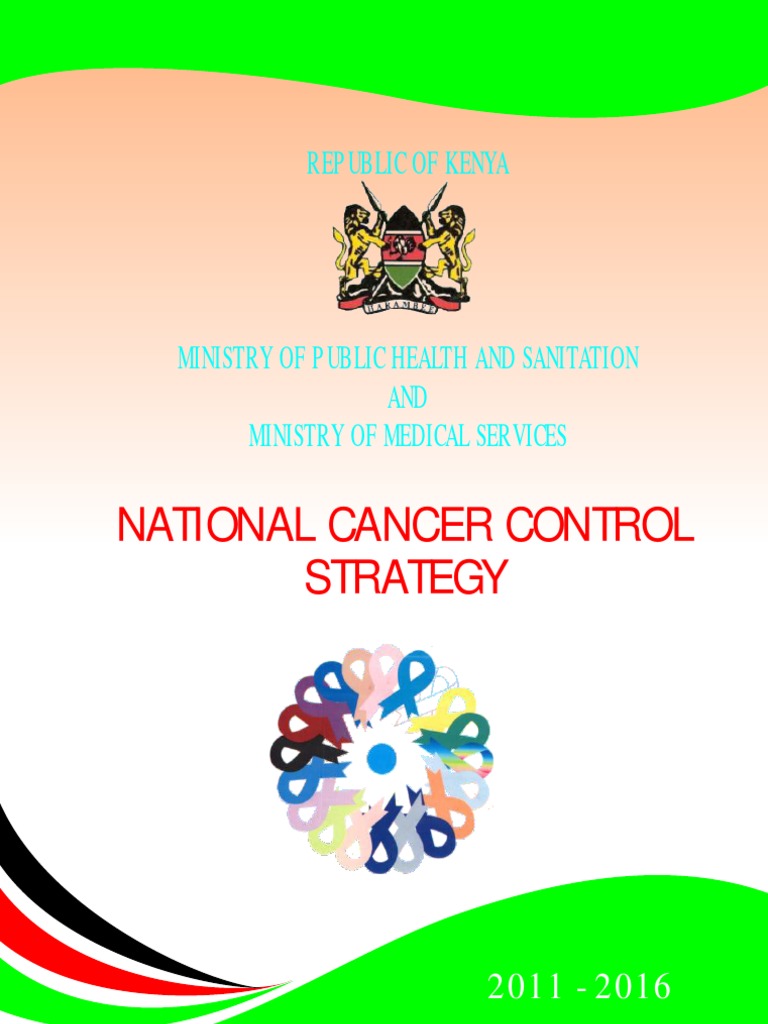 REPUBLIC OF KENYA

HARAMBEE

MINISTRY OF PUBLIC HEALTH AND SANITATION
AND
MINISTRY OF MEDICAL SERVICES

NATIONAL CANCER CONTROL STRATEGY

2011 - 2016